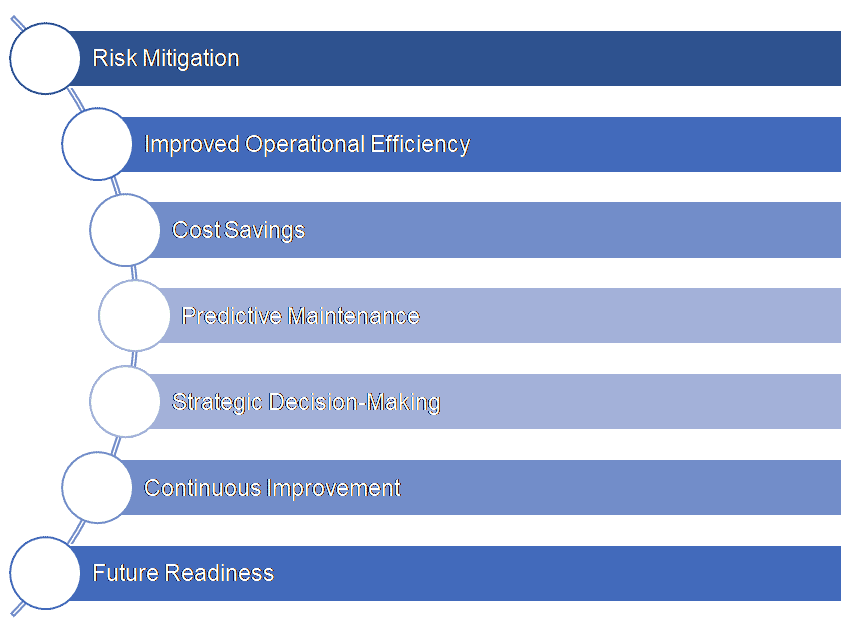 Risk Mitigation

Improved Operational Efficiency

Cost Savings

Predictive Maintenance

Strategic Decision-Making

Continuous Improvement

Future Readiness